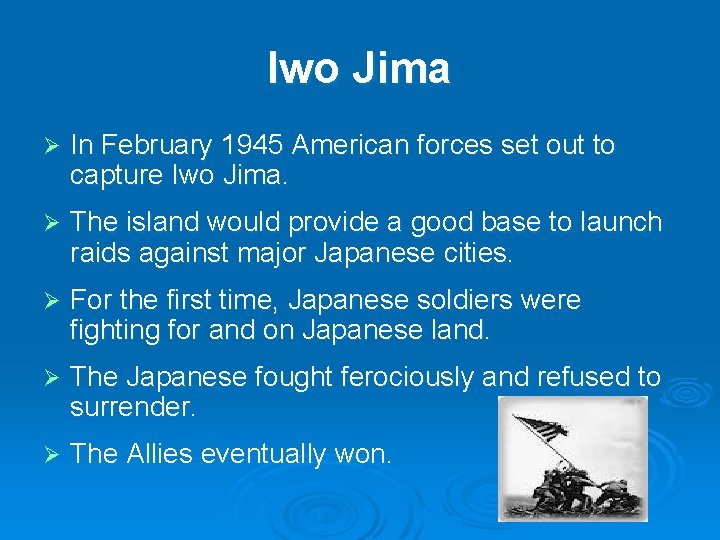 Iwo Jima

➢ In February 1945 American forces set out to capture Iwo Jima.

➢ The island would provide a good base to launch raids against major Japanese cities.

➢ For the first time, Japanese soldiers were fighting for and on Japanese land.

➢ The Japanese fought ferociously and refused to surrender.

➢ The Allies eventually won.